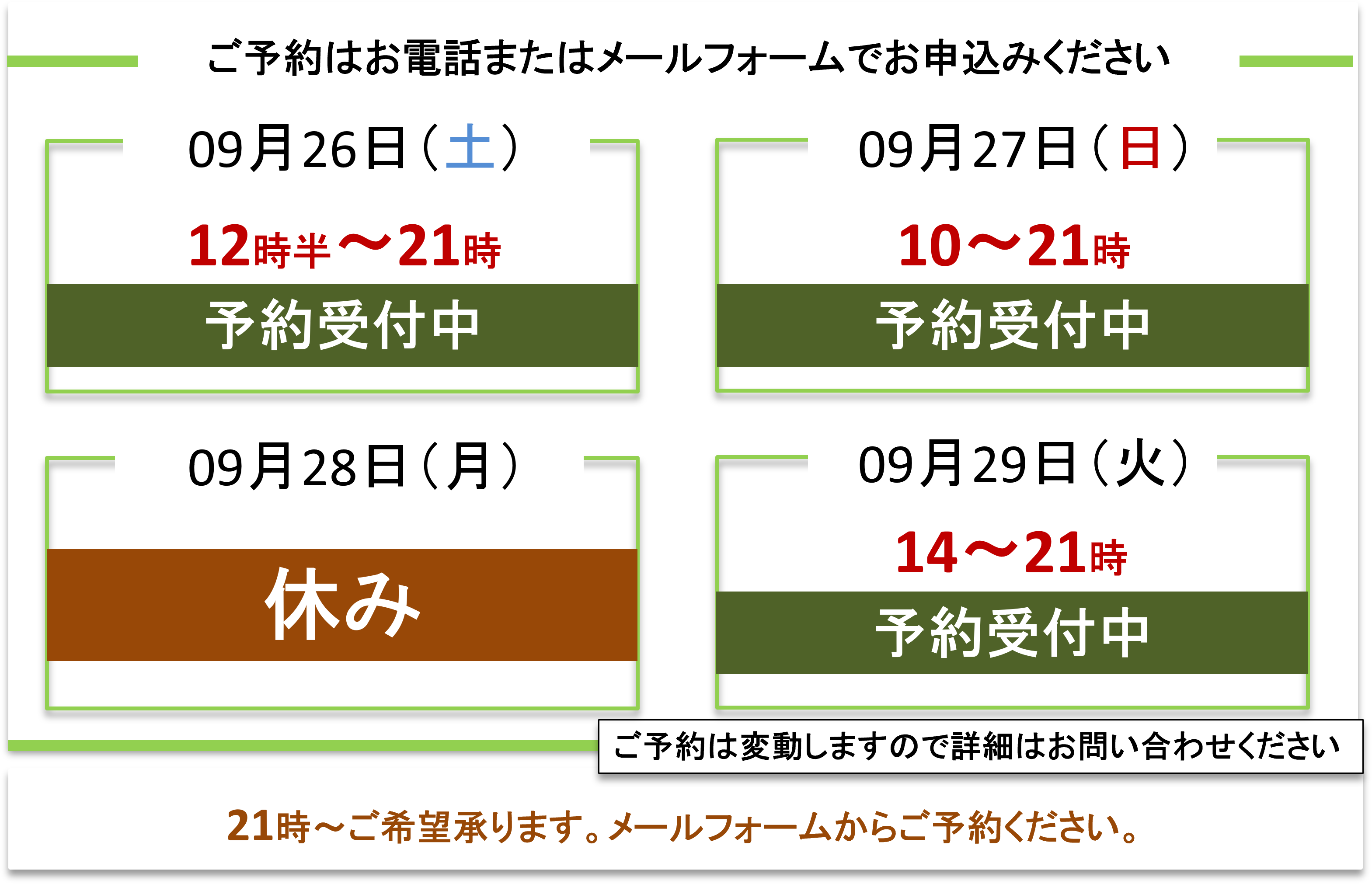 ご予約はお電話またはメールフォームでお申込みください

09月26日（土）

12時半～21時

予約受付中

09月27日（日）

10～21時

予約受付中

09月28日（月）

休み

09月29日（火）

14～21時

予約受付中

ご予約は変動しますので詳細はお問い合わせください

21時～ご希望承ります。メールフォームからご予約ください。